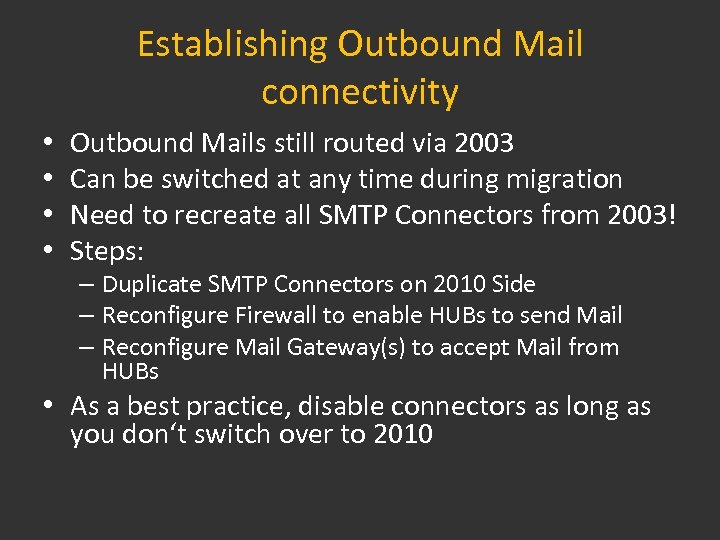 Establishing Outbound Mail connectivity

• Outbound Mails still routed via 2003
• Can be switched at any time during migration
• Need to recreate all SMTP Connectors from 2003!
• Steps:
  – Duplicate SMTP Connectors on 2010 Side
  – Reconfigure Firewall to enable HUBs to send Mail
  – Reconfigure Mail Gateway(s) to accept Mail from HUBs
• As a best practice, disable connectors as long as you don‘t switch over to 2010